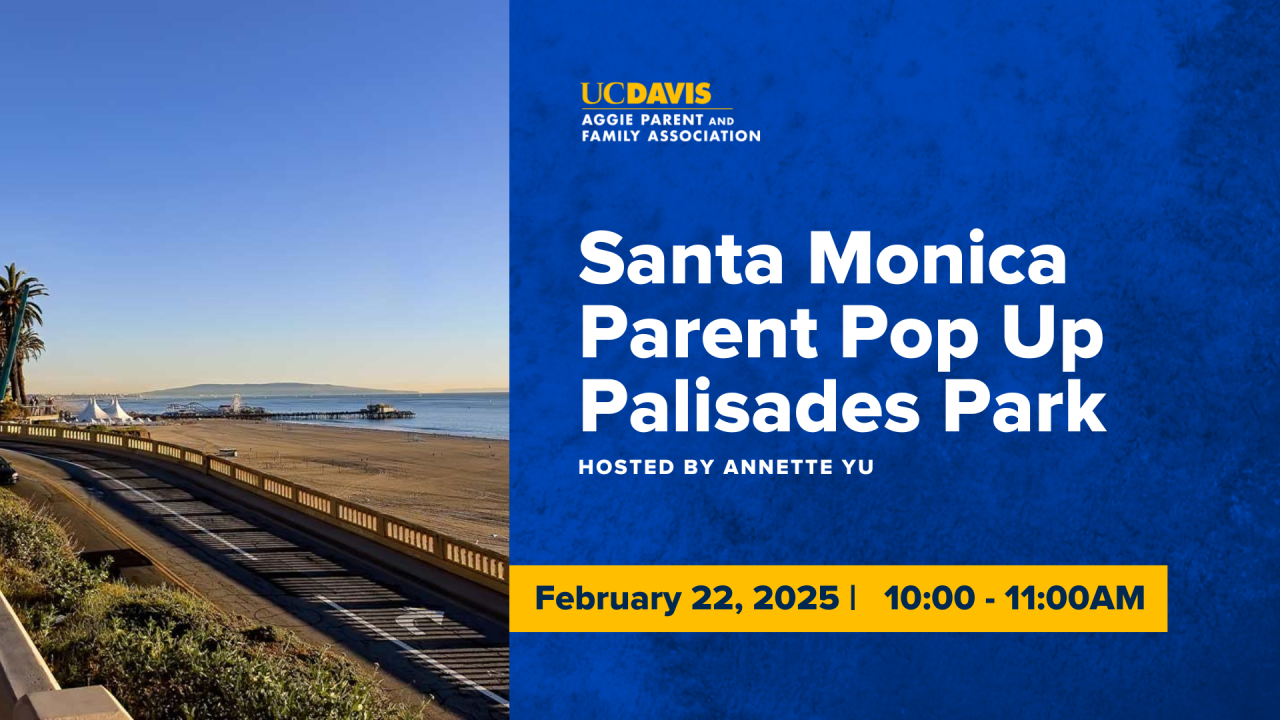 UCDAVIS
AGGIE PARENT AND FAMILY ASSOCIATION

Santa Monica Parent Pop Up Palisades Park

HOSTED BY ANNETTE YU

February 22, 2025 | 10:00 - 11:00AM